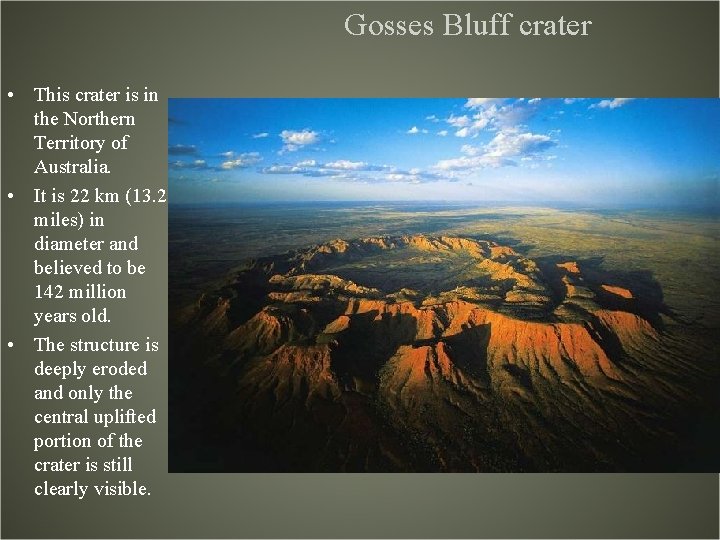 Gosses Bluff crater

• This crater is in the Northern Territory of Australia.
• It is 22 km (13.2 miles) in diameter and believed to be 142 million years old.
• The structure is deeply eroded and only the central uplifted portion of the crater is still clearly visible.